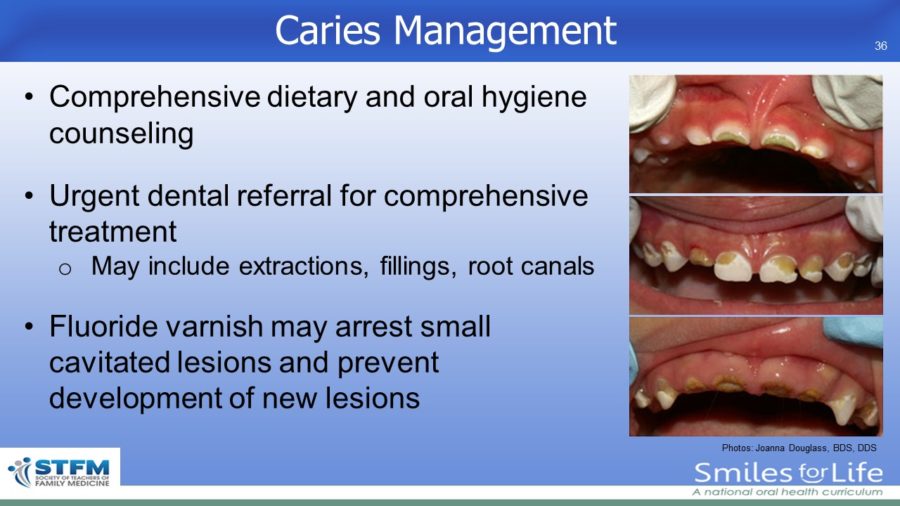 Caries Management

36

• Comprehensive dietary and oral hygiene counseling

• Urgent dental referral for comprehensive treatment
  o May include extractions, fillings, root canals

• Fluoride varnish may arrest small cavitated lesions and prevent development of new lesions

Photos: Joanna Douglass, BDS, DDS

STFM SOCIETY OF TEACHERS OF FAMILY MEDICINE

Smiles for Life
A national oral health curriculum